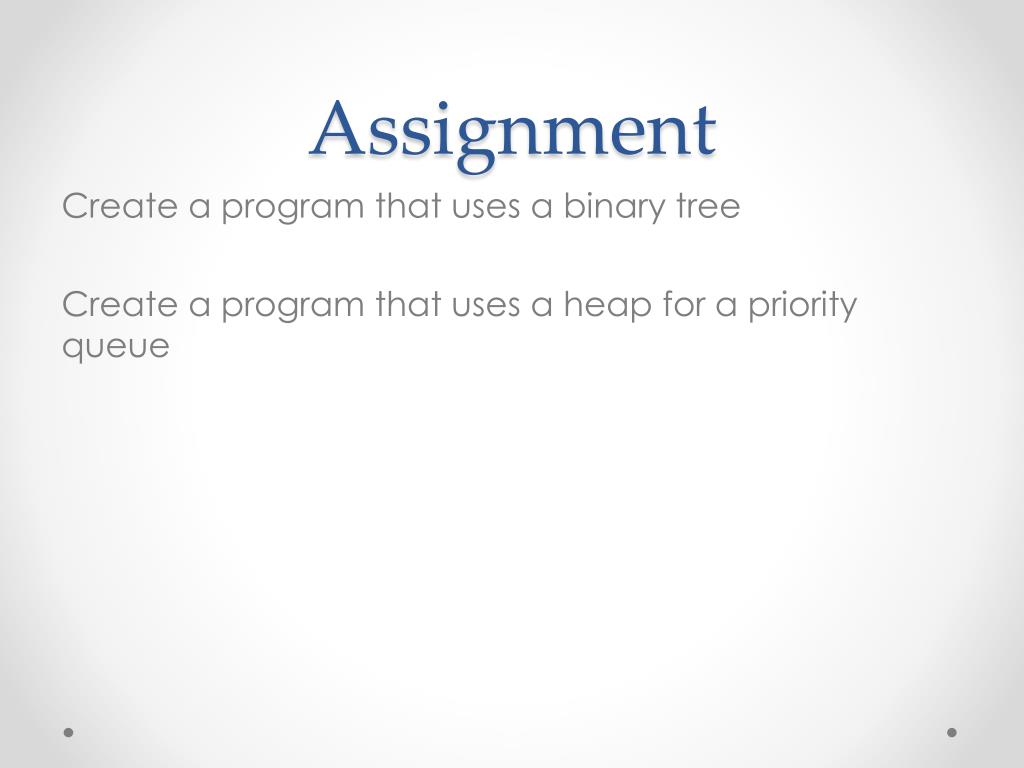 Assignment

Create a program that uses a binary tree

Create a program that uses a heap for a priority queue